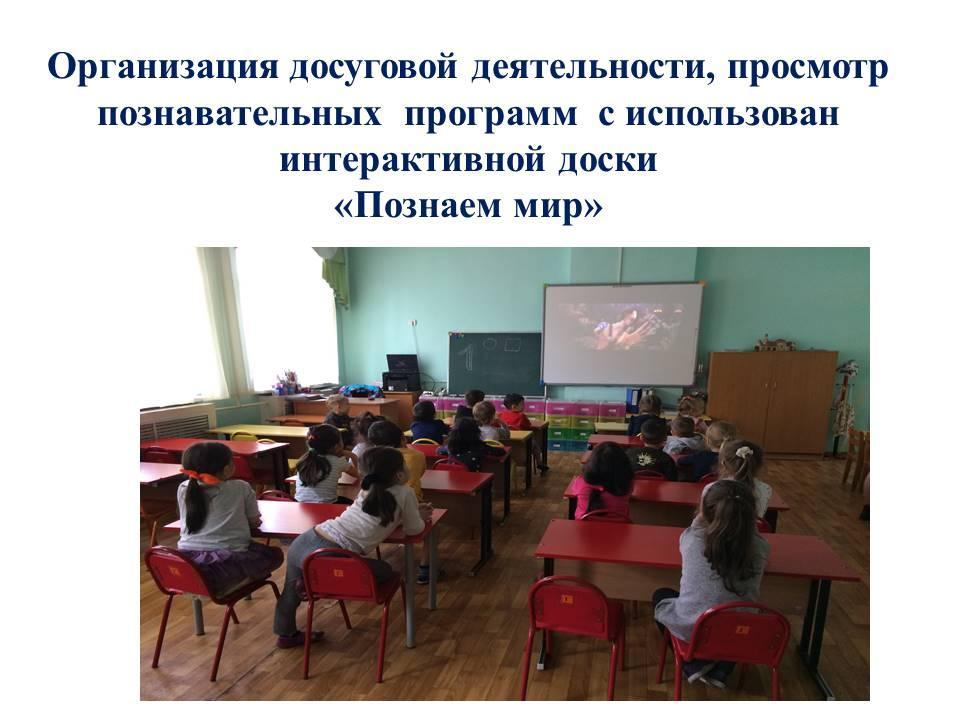 Организация досуговой деятельности, просмотр познавательных программ с использован интерактивной доски
«Познаем мир»